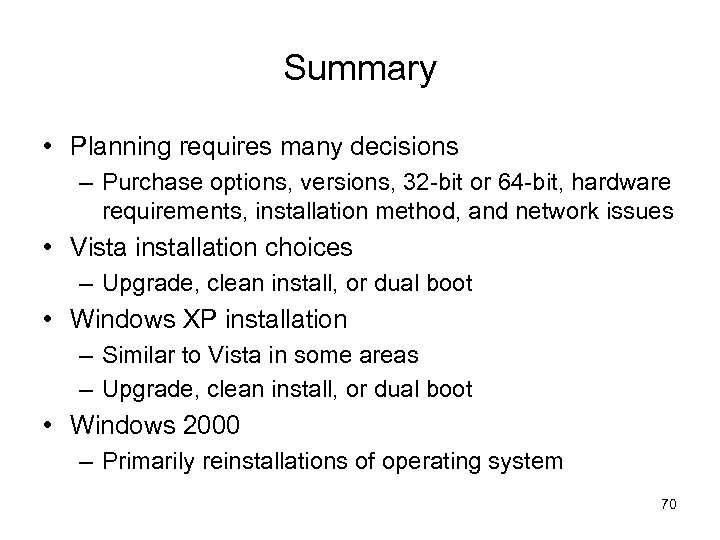 Summary

• Planning requires many decisions
– Purchase options, versions, 32-bit or 64-bit, hardware requirements, installation method, and network issues
• Vista installation choices
– Upgrade, clean install, or dual boot
• Windows XP installation
– Similar to Vista in some areas
– Upgrade, clean install, or dual boot
• Windows 2000
– Primarily reinstallations of operating system

70